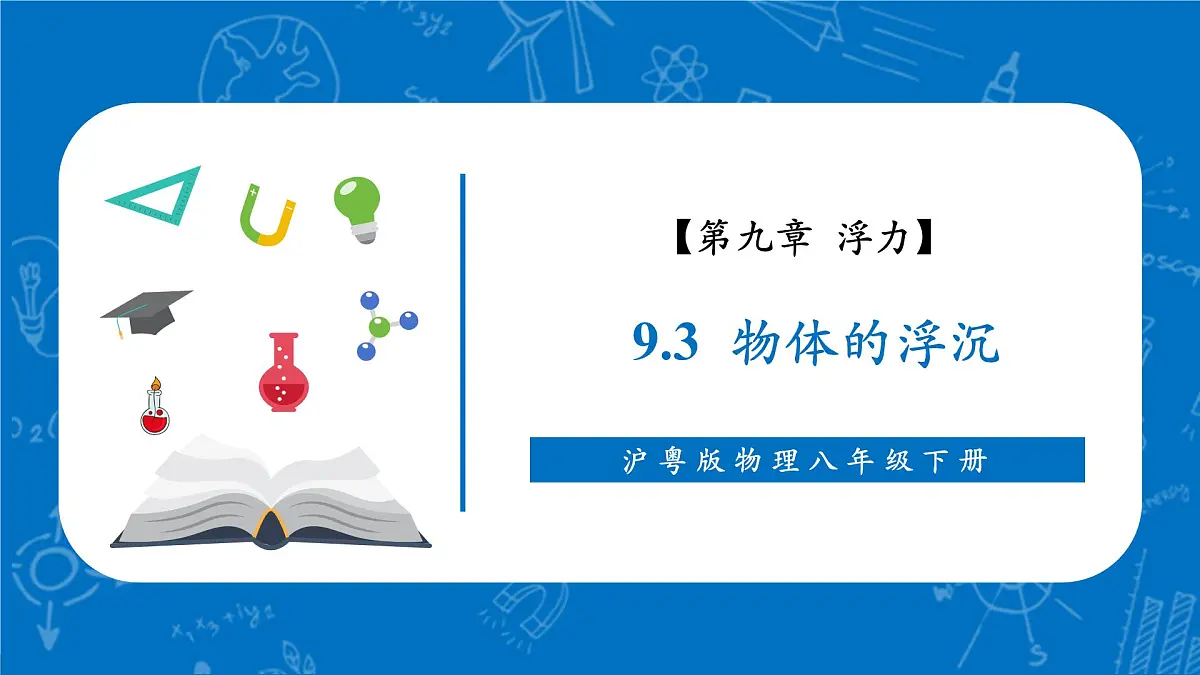 【第九章 浮力】

9.3 物体的浮沉

沪粤版物理八年级下册